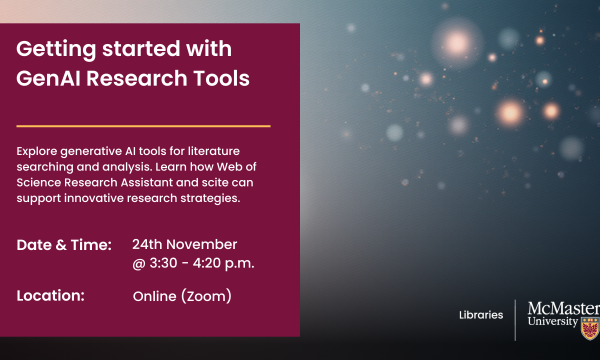 Getting started with GenAI Research Tools

Explore generative AI tools for literature searching and analysis. Learn how Web of Science Research Assistant and scite can support innovative research strategies.

Date & Time: 24th November @ 3:30 - 4:20 p.m.

Location: Online (Zoom)

Libraries

McMaster University